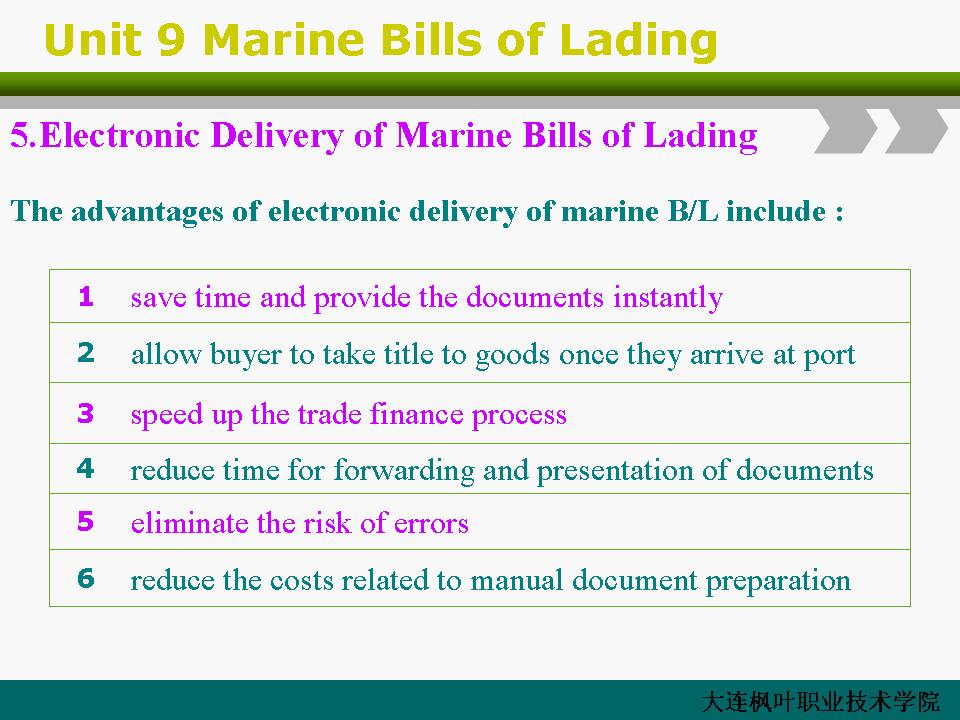 Unit 9 Marine Bills of Lading

5.Electronic Delivery of Marine Bills of Lading

The advantages of electronic delivery of marine B/L include :

| | |
|---|---|
| 1 | save time and provide the documents instantly |
| 2 | allow buyer to take title to goods once they arrive at port |
| 3 | speed up the trade finance process |
| 4 | reduce time for forwarding and presentation of documents |
| 5 | eliminate the risk of errors |
| 6 | reduce the costs related to manual document preparation |

大连枫叶职业技术学院